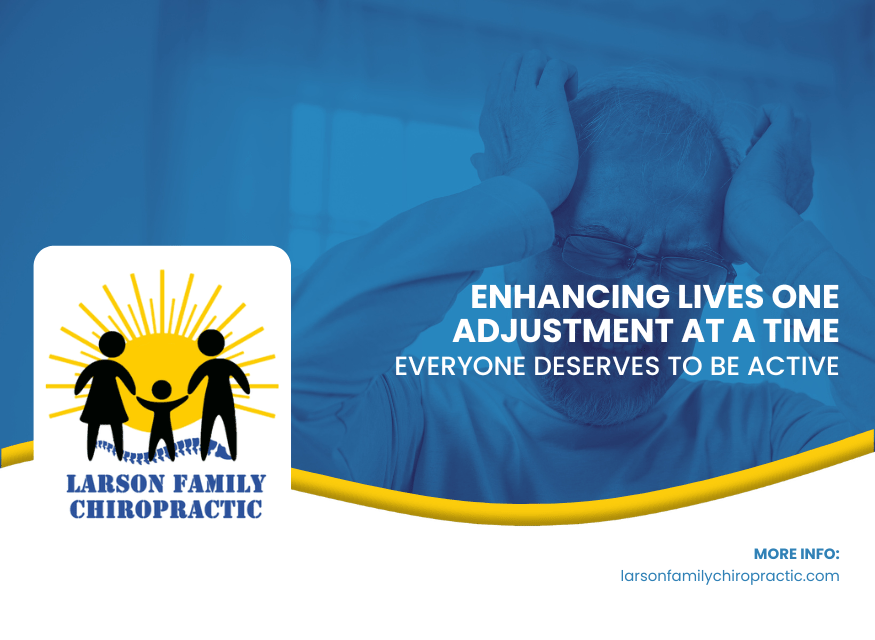 LARSON FAMILY CHIROPRACTIC

ENHANCING LIVES ONE ADJUSTMENT AT A TIME
EVERYONE DESERVES TO BE ACTIVE

MORE INFO:
larsonfamilychiropractic.com